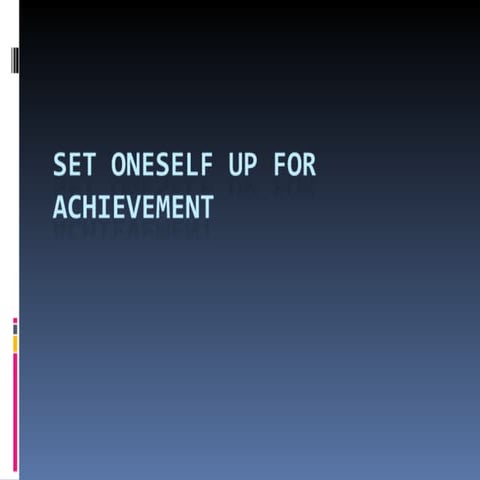 SET ONESELF UP FOR ACHIEVEMENT